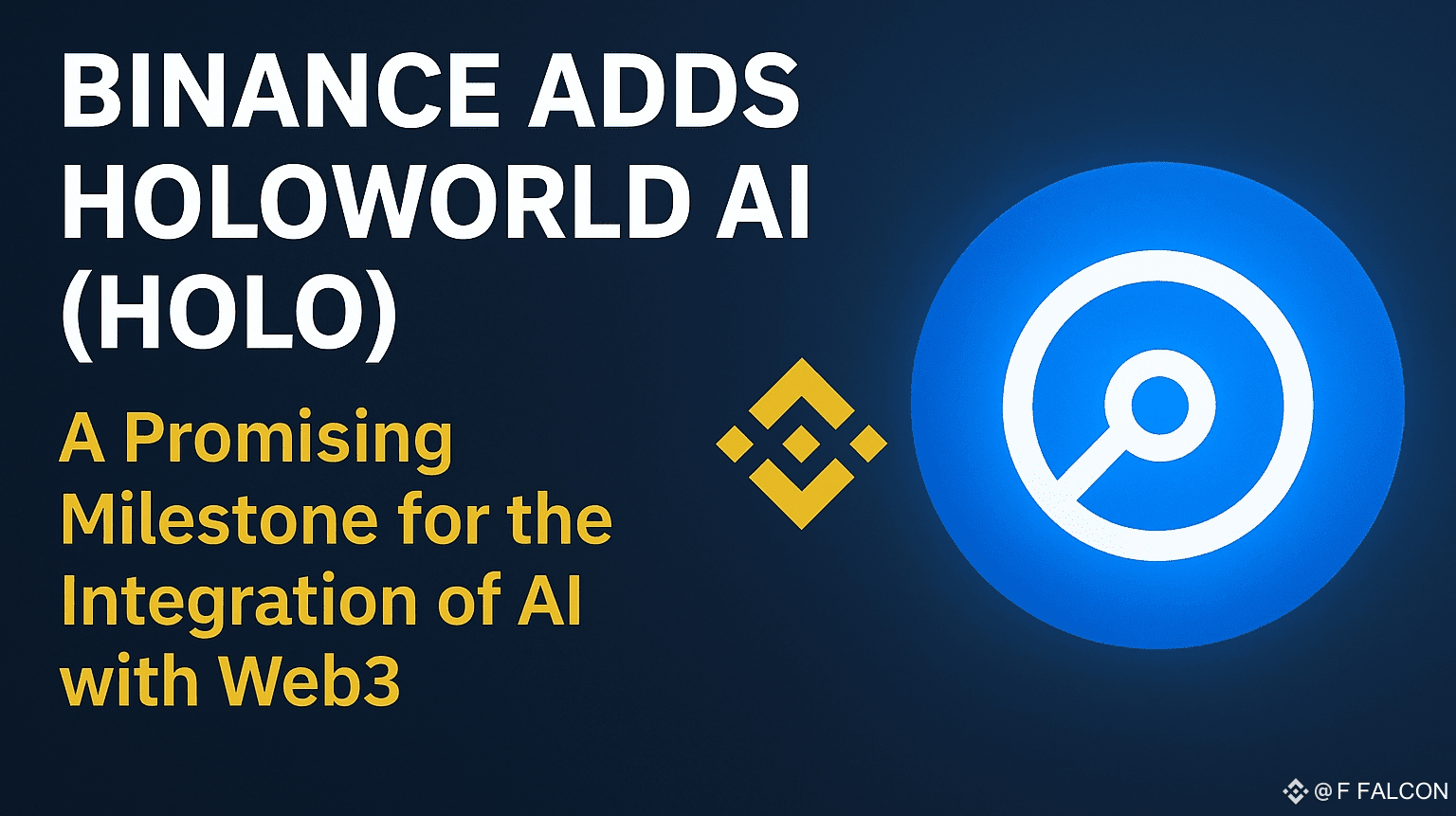 BINANCE ADDS HOLOWORLD AI (HOLO)

A Promising Milestone for the Integration of AI with Web3

@F FALCON